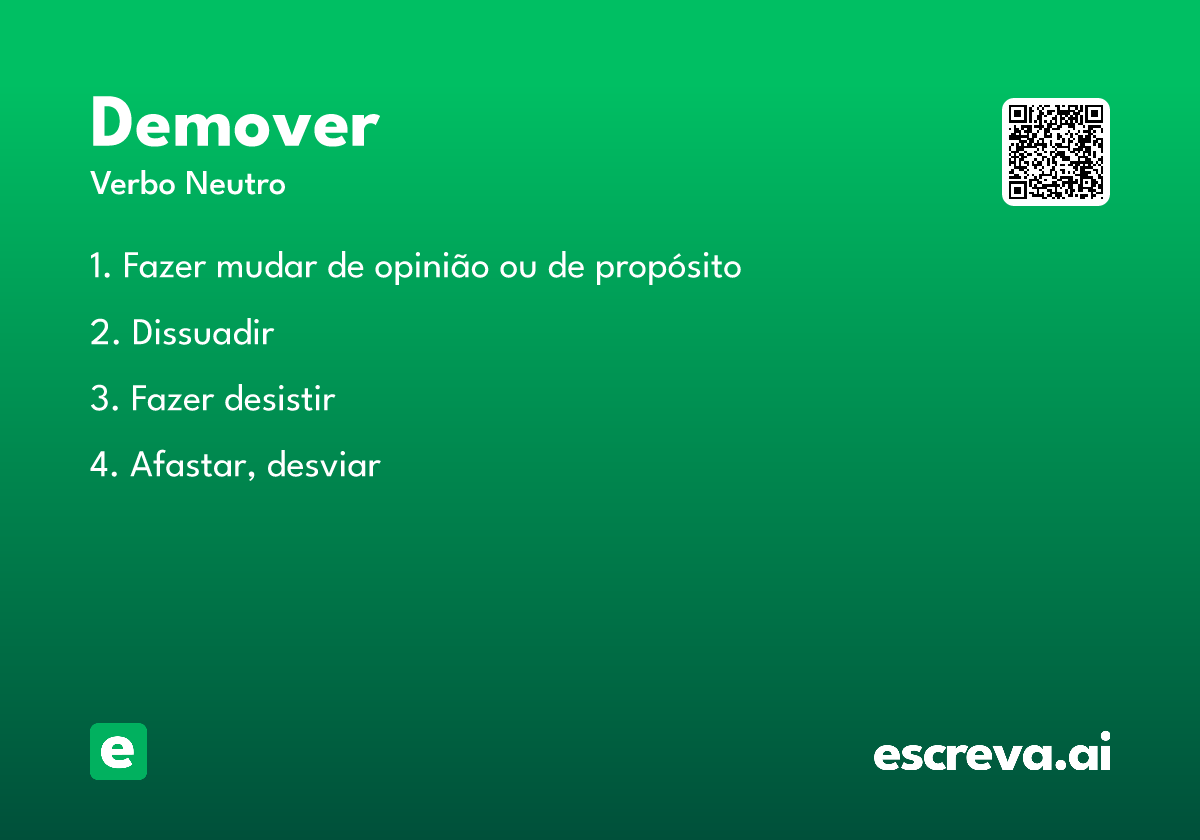 Demover
Verbo Neutro

1. Fazer mudar de opinião ou de propósito

2. Dissuadir

3. Fazer desistir

4. Afastar, desviar

e

escreva.ai